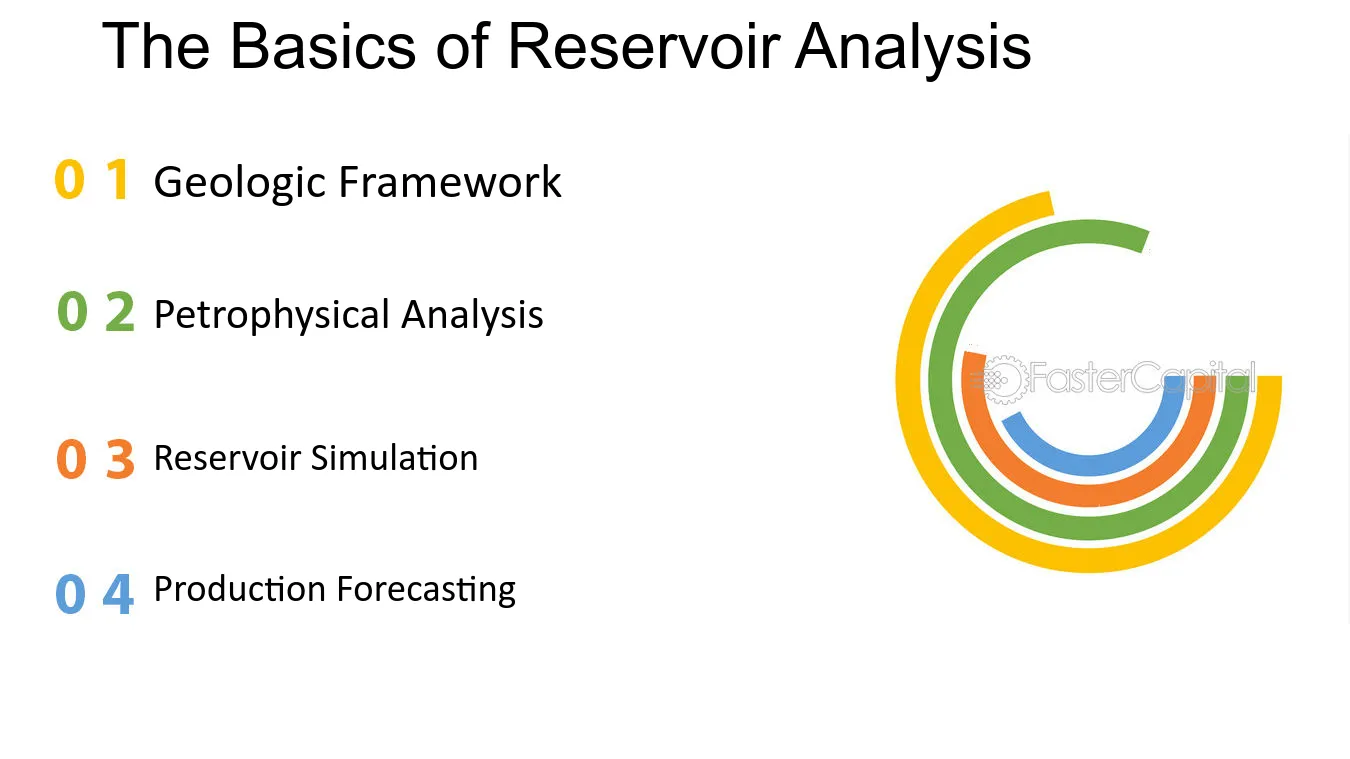 The Basics of Reservoir Analysis

0 1 Geologic Framework

0 2 Petrophysical Analysis

0 3 Reservoir Simulation

0 4 Production Forecasting

FasterCapital